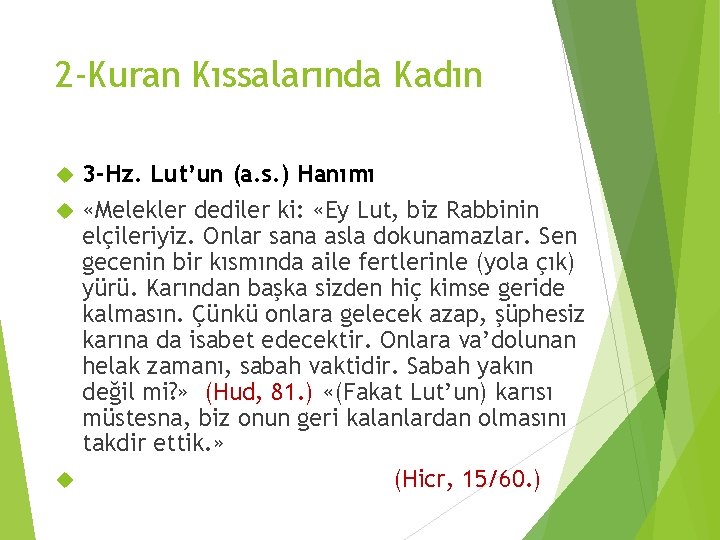 2-Kuran Kıssalarında Kadın

3-Hz. Lut'un (a.s.) Hanımı

«Melekler dediler ki: «Ey Lut, biz Rabbinin elçileriyiz. Onlar sana asla dokunamazlar. Sen gecenin bir kısmında aile fertlerinle (yola çık) yürü. Karından başka sizden hiç kimse geride kalmasın. Çünkü onlara gelecek azap, şüphesiz karına da isabet edecektir. Onlara va'dolunan helak zamanı, sabah vaktidir. Sabah yakın değil mi?» (Hud, 81.) «(Fakat Lut'un) karısı müstesna, biz onun geri kalanlardan olmasını takdir ettik.»

(Hicr, 15/60.)